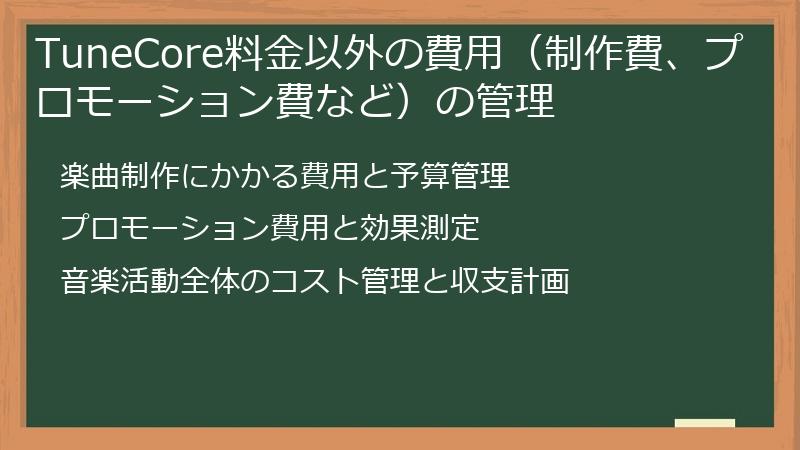 TuneCore料金以外の費用（制作費、プロモーション費など）の管理

楽曲制作にかかる費用と予算管理

プロモーション費用と効果測定

音楽活動全体のコスト管理と収支計画